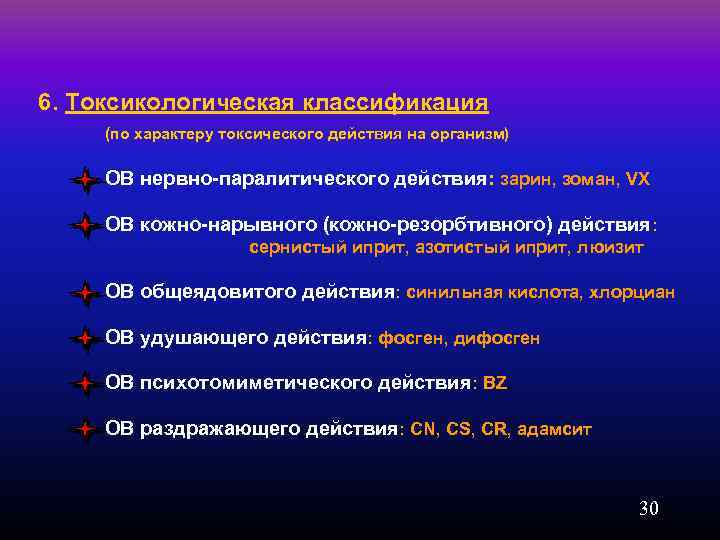 6. Токсикологическая классификация

(по характеру токсического действия на организм)

ОВ нервно-паралитического действия: зарин, зоман, VX

ОВ кожно-нарывного (кожно-резорбтивного) действия: сернистый иприт, азотистый иприт, люизит

ОВ общеядовитого действия: синильная кислота, хлорциан

ОВ удушающего действия: фосген, дифосген

ОВ психотомиметического действия: BZ

ОВ раздражающего действия: CN, CS, CR, адамсит

30